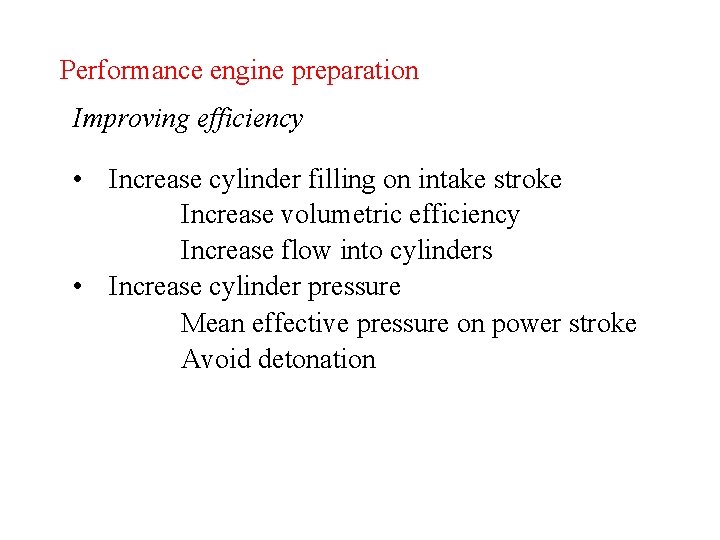 Performance engine preparation

Improving efficiency

• Increase cylinder filling on intake stroke
Increase volumetric efficiency
Increase flow into cylinders
• Increase cylinder pressure
Mean effective pressure on power stroke
Avoid detonation